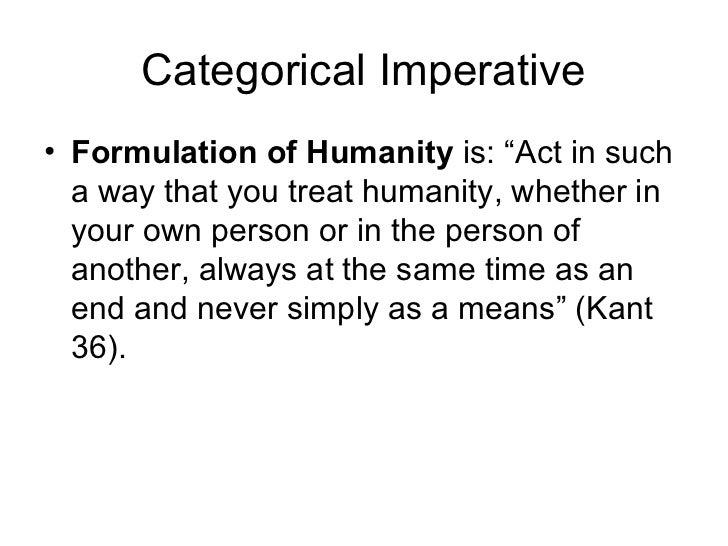 Categorical Imperative

• Formulation of Humanity is: “Act in such a way that you treat humanity, whether in your own person or in the person of another, always at the same time as an end and never simply as a means” (Kant 36).